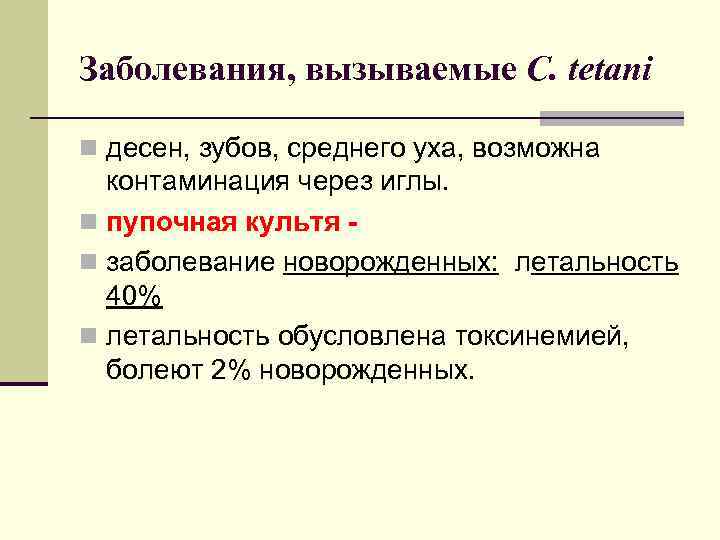 Заболевания, вызываемые C. tetani

десен, зубов, среднего уха, возможна контаминация через иглы.

пупочная культя -

заболевание новорожденных: летальность 40%

летальность обусловлена токсинемией, болеют 2% новорожденных.